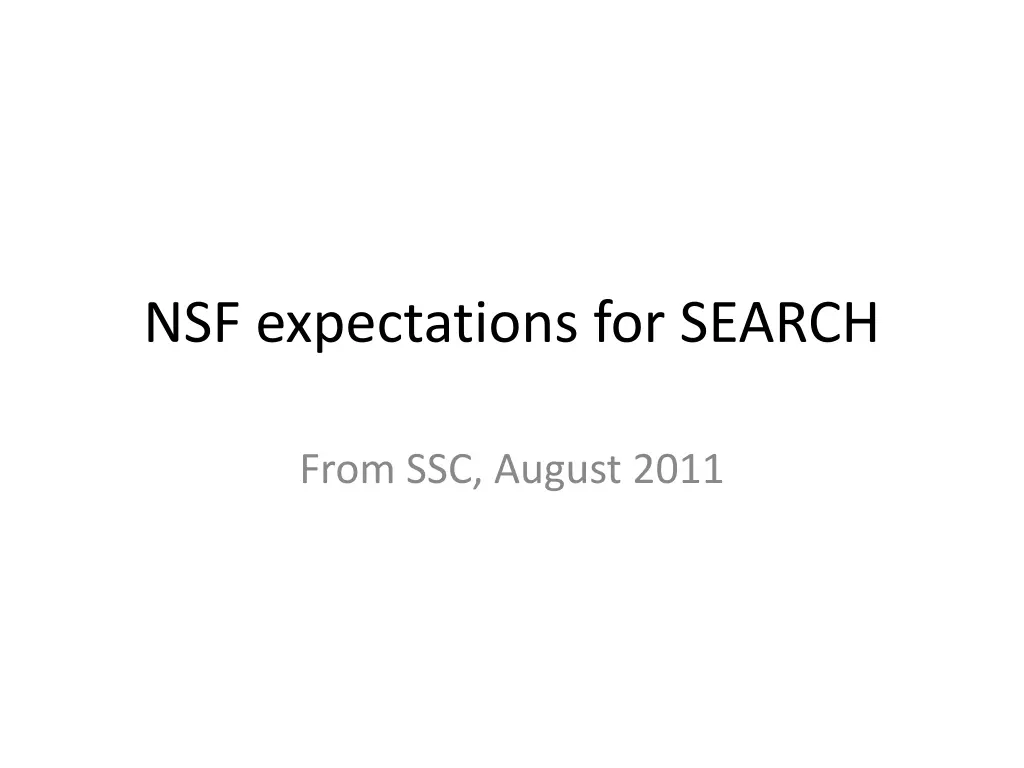 NSF expectations for SEARCH

From SSC, August 2011